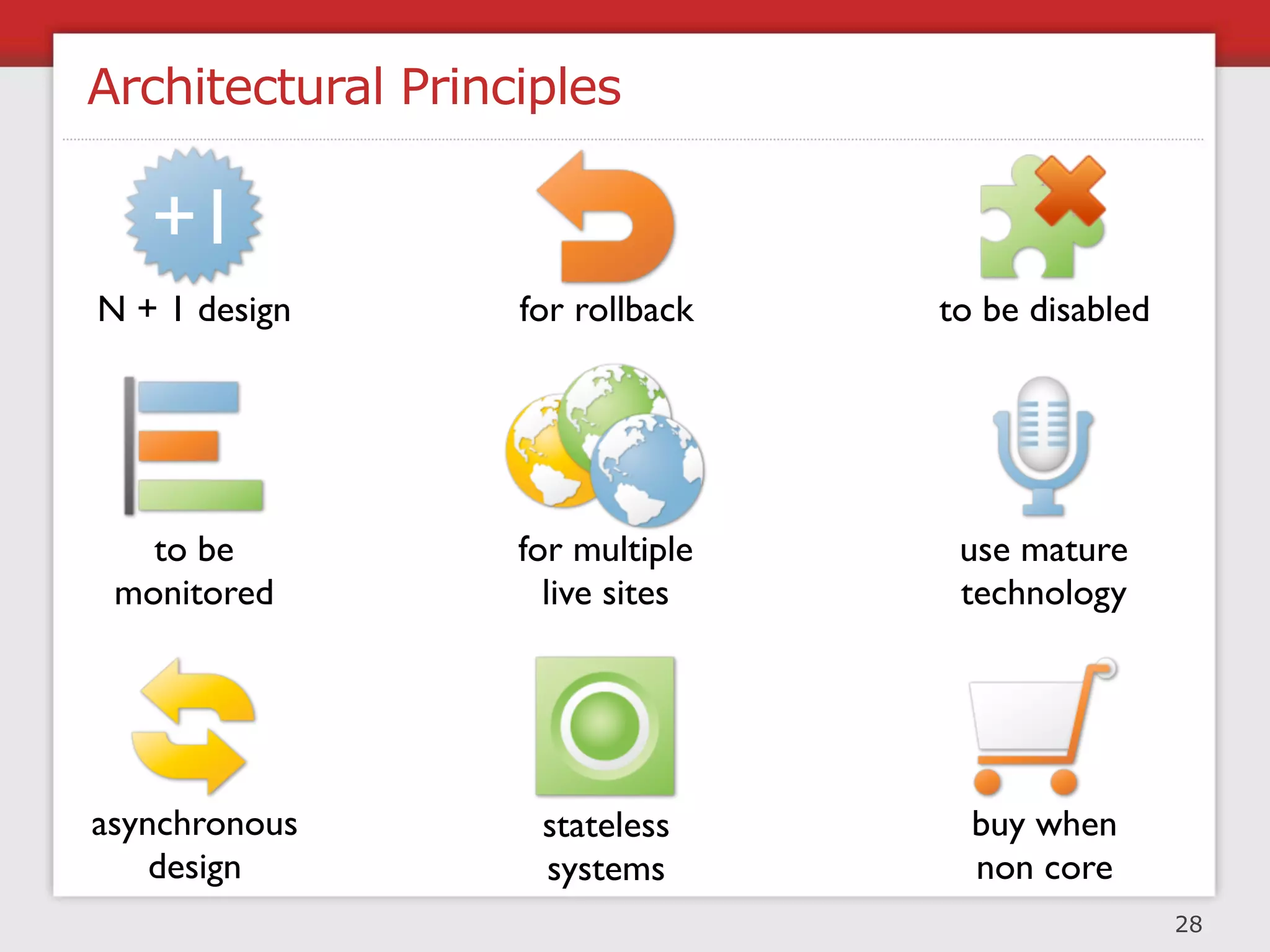 Architectural Principles

+1

N + 1 design

for rollback

to be disabled

to be monitored

for multiple live sites

use mature technology

asynchronous design

stateless systems

buy when non core

28